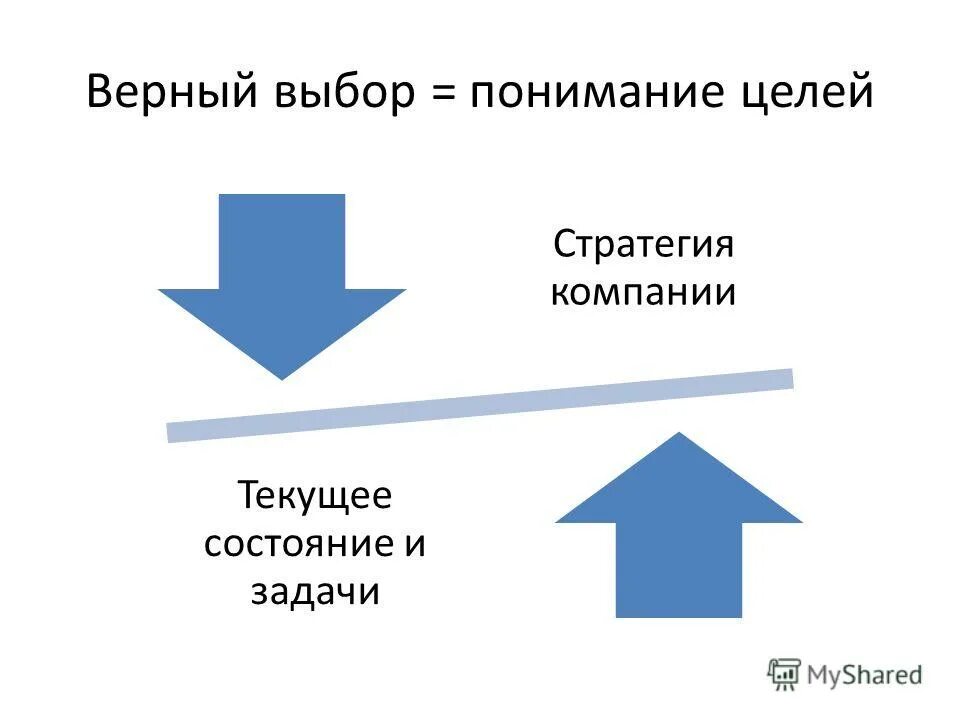 Верный выбор = понимание целей

Стратегия компании

Текущее состояние и задачи

MyShared